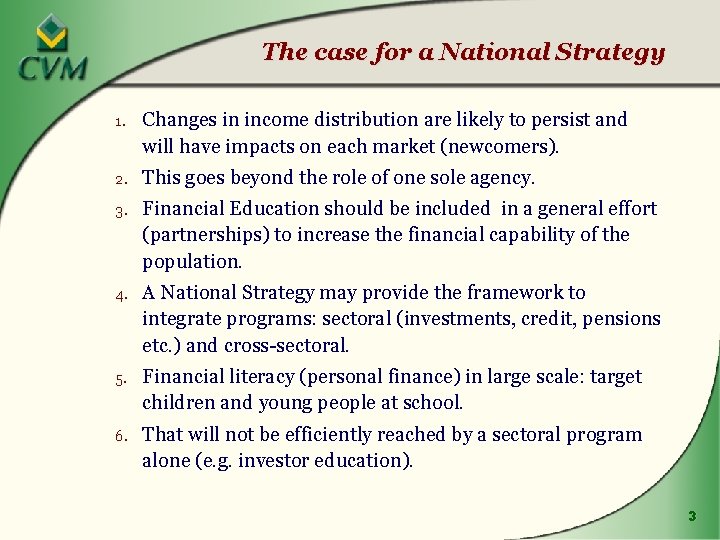 CVM

The case for a National Strategy

1. Changes in income distribution are likely to persist and will have impacts on each market (newcomers).
2. This goes beyond the role of one sole agency.
3. Financial Education should be included in a general effort (partnerships) to increase the financial capability of the population.
4. A National Strategy may provide the framework to integrate programs: sectoral (investments, credit, pensions etc.) and cross-sectoral.
5. Financial literacy (personal finance) in large scale: target children and young people at school.
6. That will not be efficiently reached by a sectoral program alone (e.g. investor education).

3